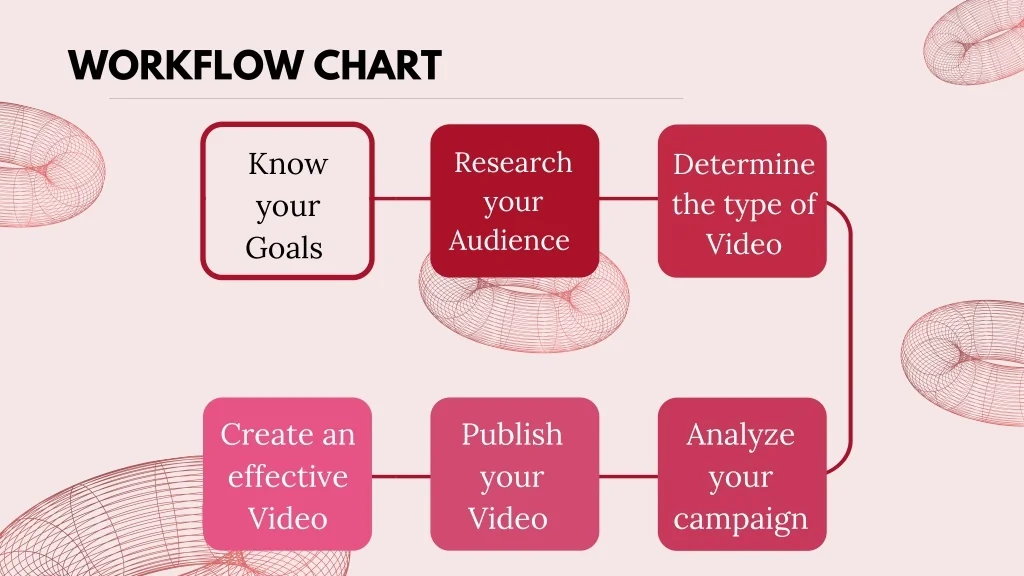 WORKFLOW CHART

Know your Goals

Research your Audience

Determine the type of Video

Analyze your campaign

Publish your Video

Create an effective Video